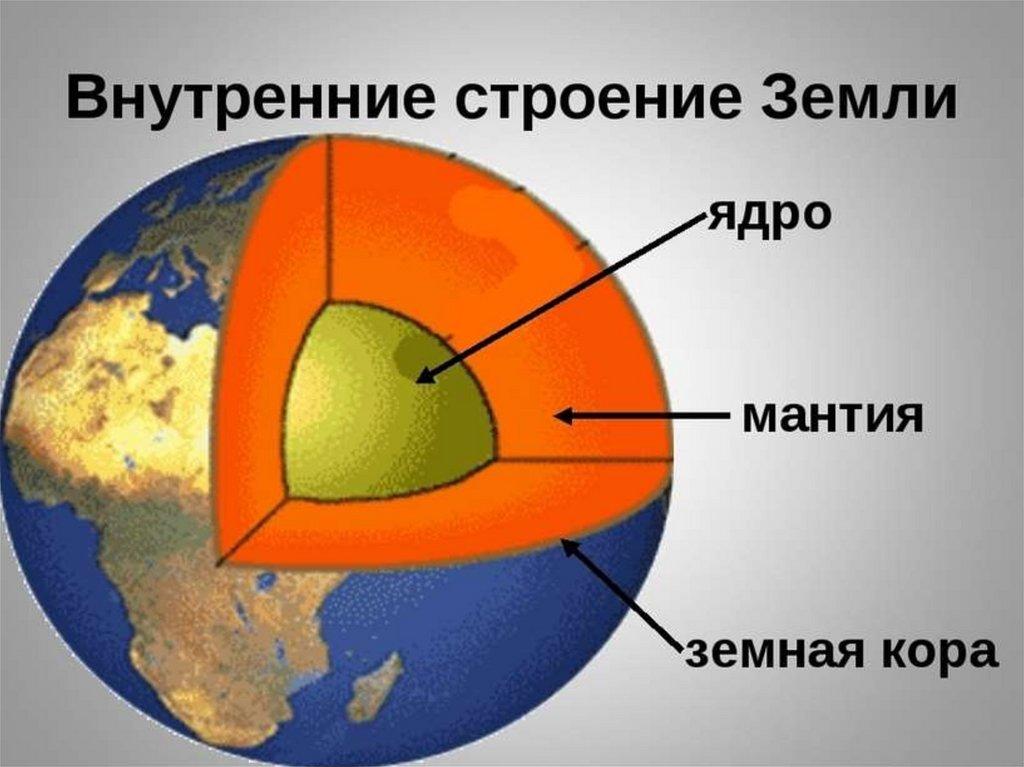 Внутренние строение Земли

ядро

мантия

земная кора